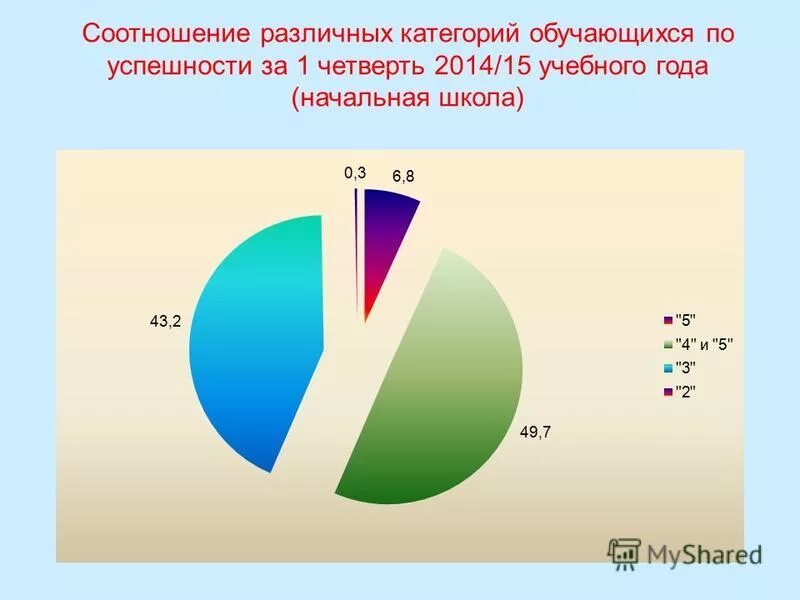 Соотношение различных категорий обучающихся по успешности за 1 четверть 2014/15 учебного года (начальная школа)

0,3

6,8

43,2

49,7

"5"
"4" и "5"
"3"
"2"

MyShared